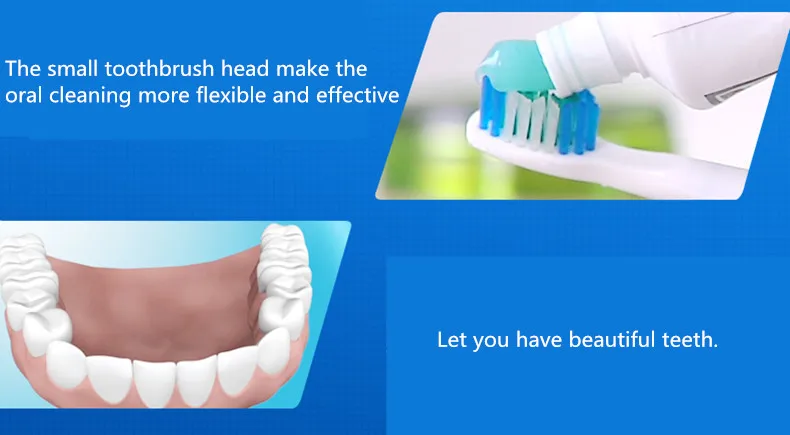 The small toothbrush head make the oral cleaning more flexible and effective

Let you have beautiful teeth.